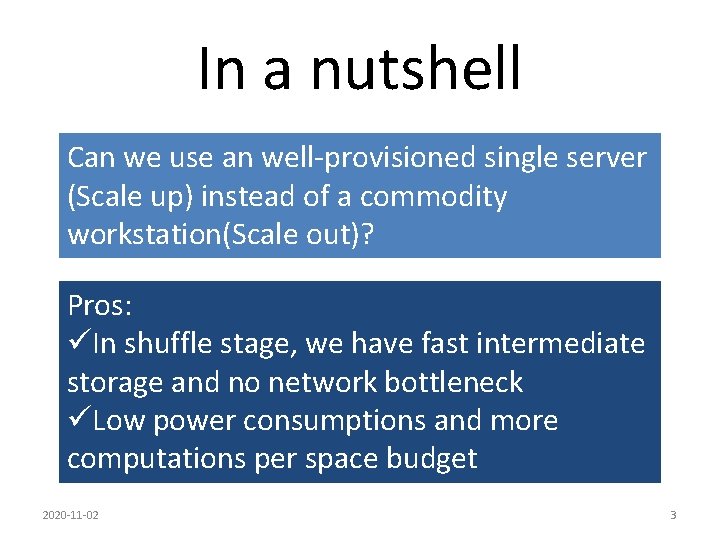 In a nutshell

Can we use an well-provisioned single server (Scale up) instead of a commodity workstation(Scale out)?

Pros:
✓In shuffle stage, we have fast intermediate storage and no network bottleneck
✓Low power consumptions and more computations per space budget

2020-11-02

3